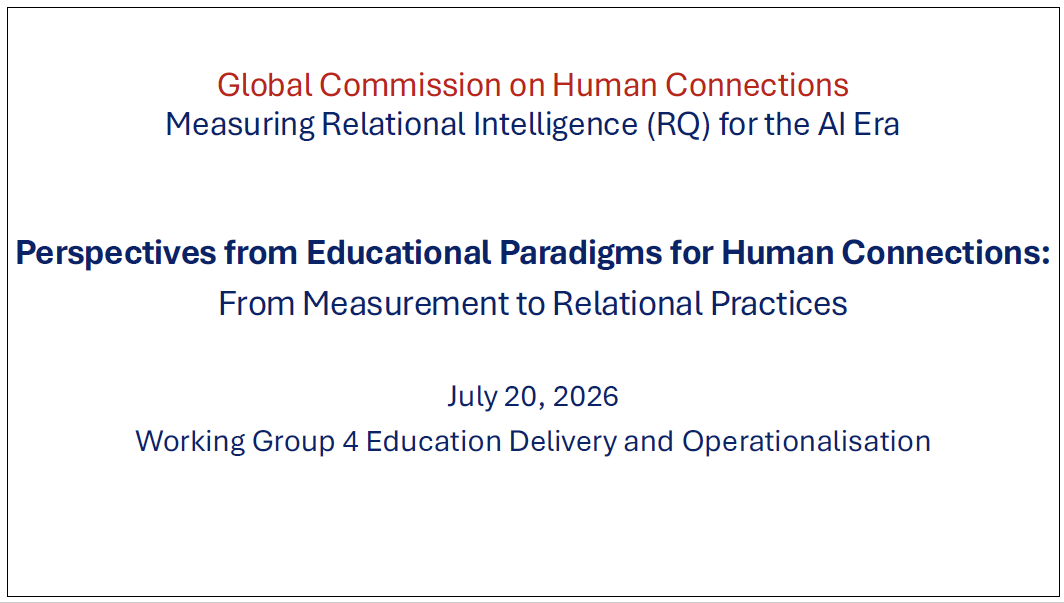 Global Commission on Human Connections
Measuring Relational Intelligence (RQ) for the AI Era

Perspectives from Educational Paradigms for Human Connections:
From Measurement to Relational Practices

July 20, 2026
Working Group 4 Education Delivery and Operationalisation